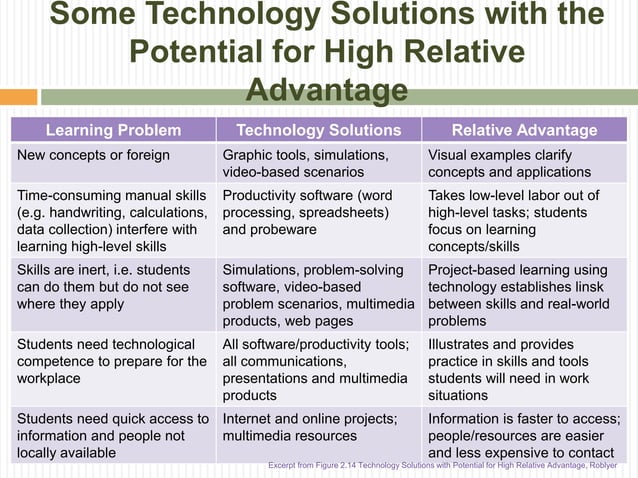 Some Technology Solutions with the Potential for High Relative Advantage

| Learning Problem | Technology Solutions | Relative Advantage |
|---|---|---|
| New concepts or foreign | Graphic tools, simulations, video-based scenarios | Visual examples clarify concepts and applications |
| Time-consuming manual skills (e.g. handwriting, calculations, data collection) interfere with learning high-level skills | Productivity software (word processing, spreadsheets) and probeware | Takes low-level labor out of high-level tasks; students focus on learning concepts/skills |
| Skills are inert, i.e. students can do them but do not see where they apply | Simulations, problem-solving software, video-based problem scenarios, multimedia products, web pages | Project-based learning using technology establishes linsk between skills and real-world problems |
| Students need technological competence to prepare for the workplace | All software/productivity tools; all communications, presentations and multimedia products | Illustrates and provides practice in skills and tools students will need in work situations |
| Students need quick access to information and people not locally available | Internet and online projects; multimedia resources | Information is faster to access; people/resources are easier and less expensive to contact |

Excerpt from Figure 2.14 Technology Solutions with Potential for High Relative Advantage, Roblyer